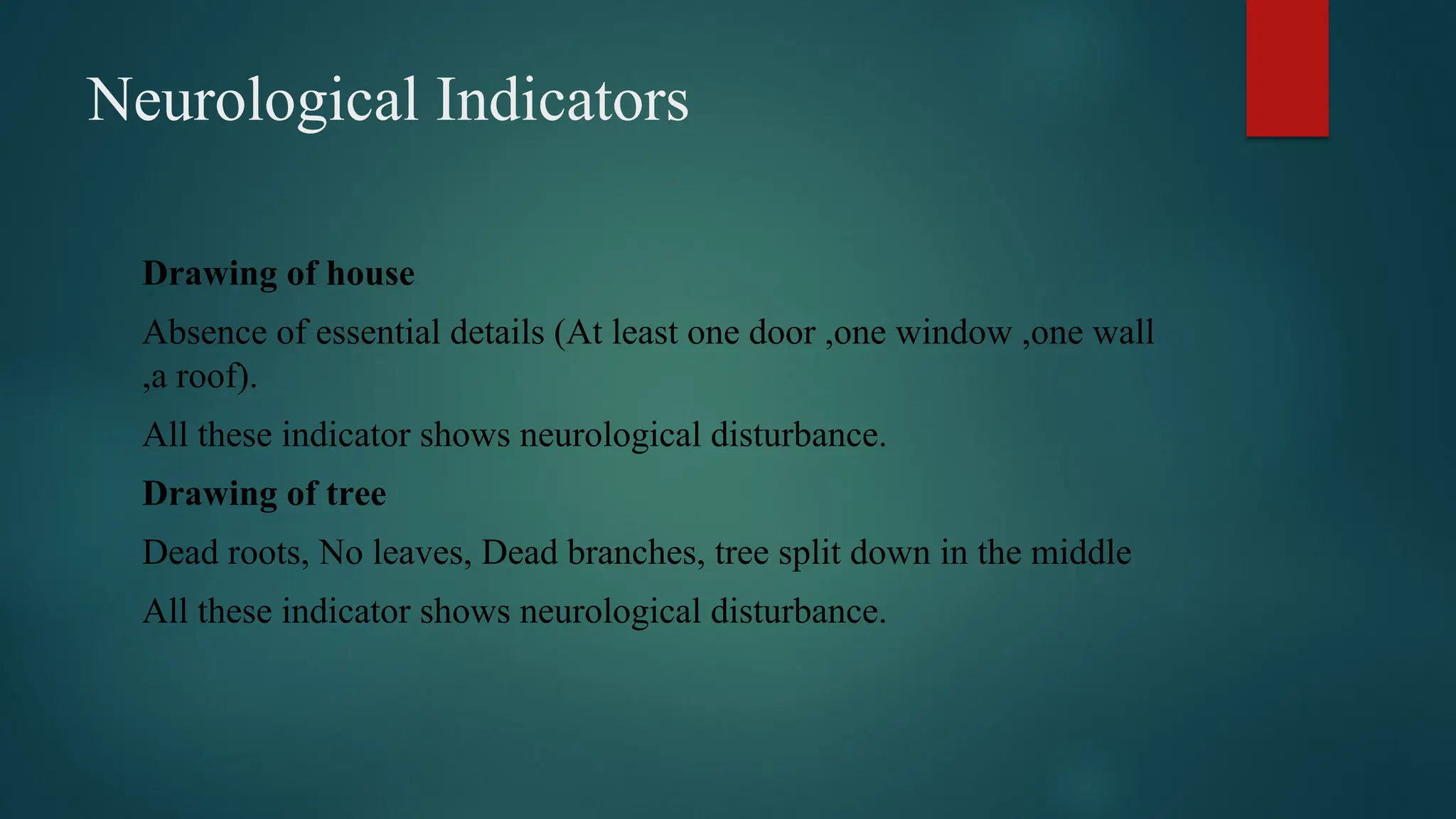 Neurological Indicators

Drawing of house

Absence of essential details (At least one door ,one window ,one wall ,a roof).

All these indicator shows neurological disturbance.

Drawing of tree

Dead roots, No leaves, Dead branches, tree split down in the middle

All these indicator shows neurological disturbance.